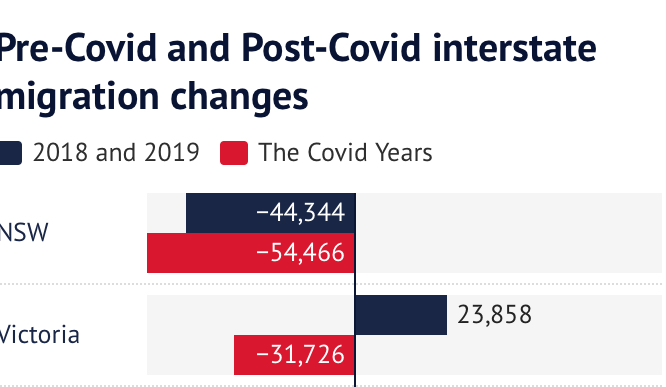 Pre-Covid and Post-Covid interstate migration changes

2018 and 2019 The Covid Years

NSW
−44,344
−54,466

Victoria
23,858
−31,726